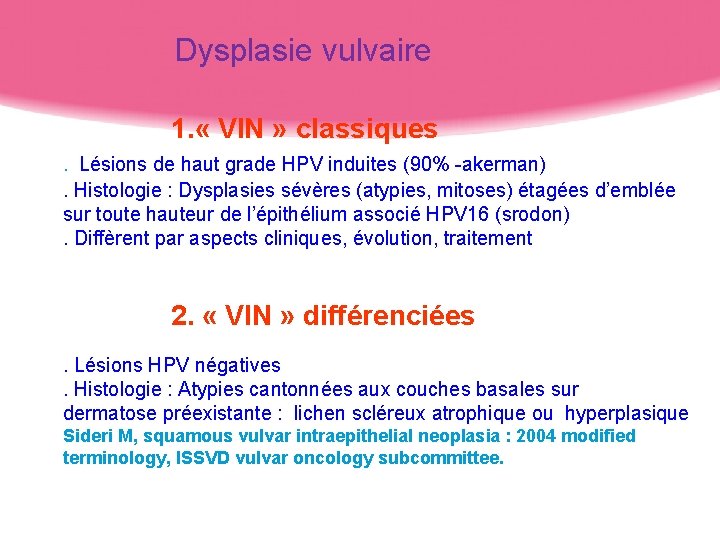 Dysplasie vulvaire

1.« VIN » classiques

. Lésions de haut grade HPV induites (90% -akerman)
. Histologie : Dysplasies sévères (atypies, mitoses) étagées d'emblée sur toute hauteur de l'épithélium associé HPV16 (srodon)
. Diffèrent par aspects cliniques, évolution, traitement

2. « VIN » différenciées

. Lésions HPV négatives
. Histologie : Atypies cantonnées aux couches basales sur dermatose préexistante : lichen scléreux atrophique ou hyperplasique
Sideri M, squamous vulvar intraepithelial neoplasia : 2004 modified terminology, ISSVD vulvar oncology subcommittee.